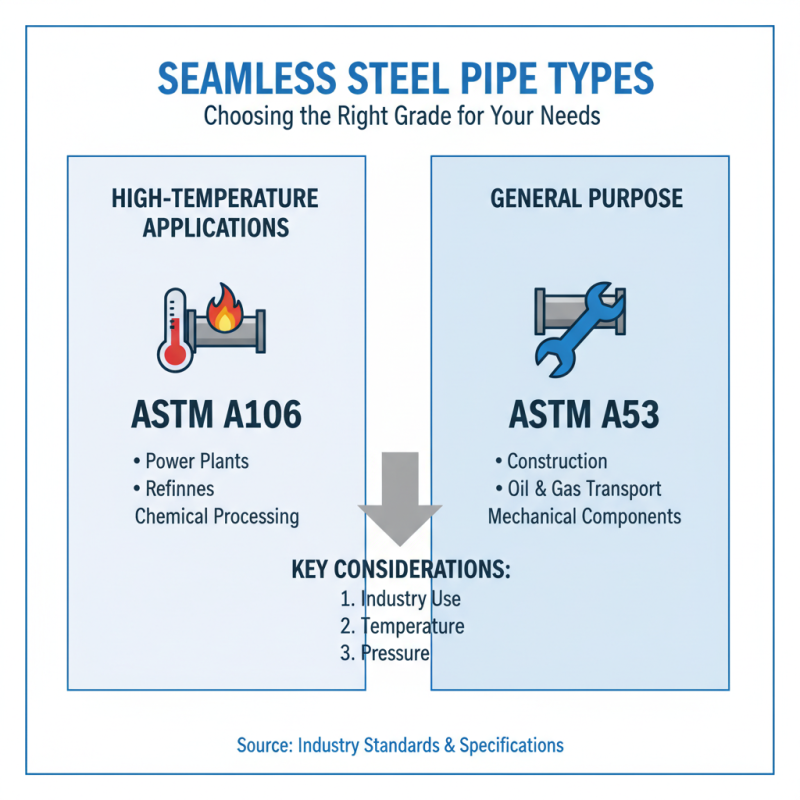 SEAMLESS STEEL PIPE TYPES
Choosing the Right Grade for Your Needs

HIGH-TEMPERATURE APPLICATIONS

ASTM A106

• Power Plants
• Refinnes
Chemical Processing

GENERAL PURPOSE

ASTM A53

• Construction
• Oil & Gas Transport
Mechanical Components

KEY CONSIDERATIONS:
1. Industry Use
2. Temperature
3. Pressure

Source: Industry Standards & Specifications